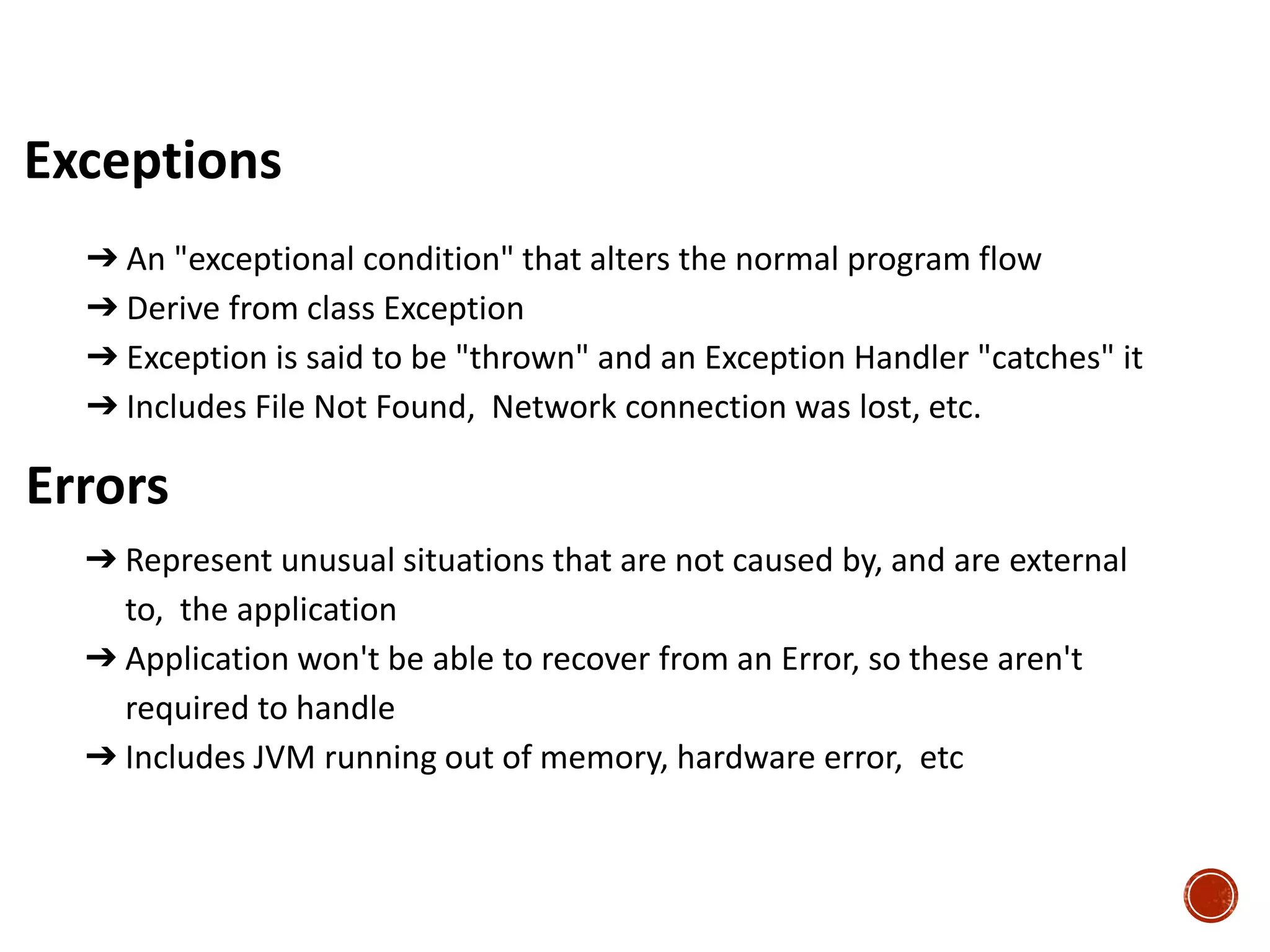 Exceptions

➔ An "exceptional condition" that alters the normal program flow
➔ Derive from class Exception
➔ Exception is said to be "thrown" and an Exception Handler "catches" it
➔ Includes File Not Found, Network connection was lost, etc.

Errors

➔ Represent unusual situations that are not caused by, and are external to, the application
➔ Application won't be able to recover from an Error, so these aren't required to handle
➔ Includes JVM running out of memory, hardware error, etc